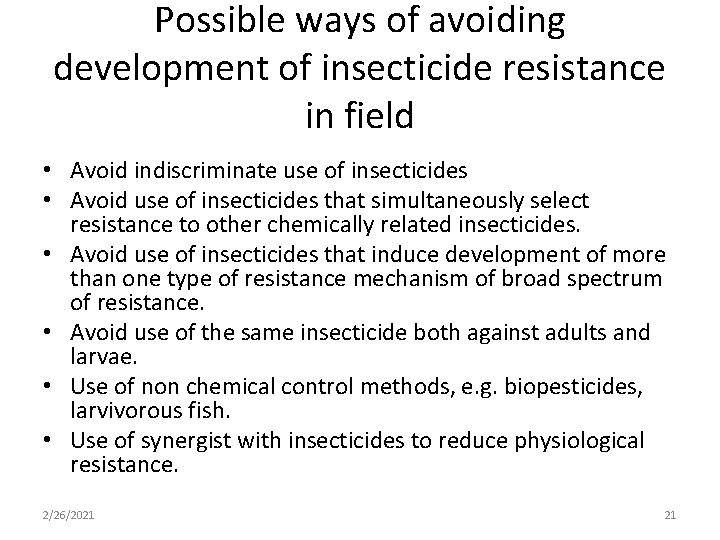 Possible ways of avoiding development of insecticide resistance in field

• Avoid indiscriminate use of insecticides
• Avoid use of insecticides that simultaneously select resistance to other chemically related insecticides.
• Avoid use of insecticides that induce development of more than one type of resistance mechanism of broad spectrum of resistance.
• Avoid use of the same insecticide both against adults and larvae.
• Use of non chemical control methods, e.g. biopesticides, larvivorous fish.
• Use of synergist with insecticides to reduce physiological resistance.

2/26/2021

21